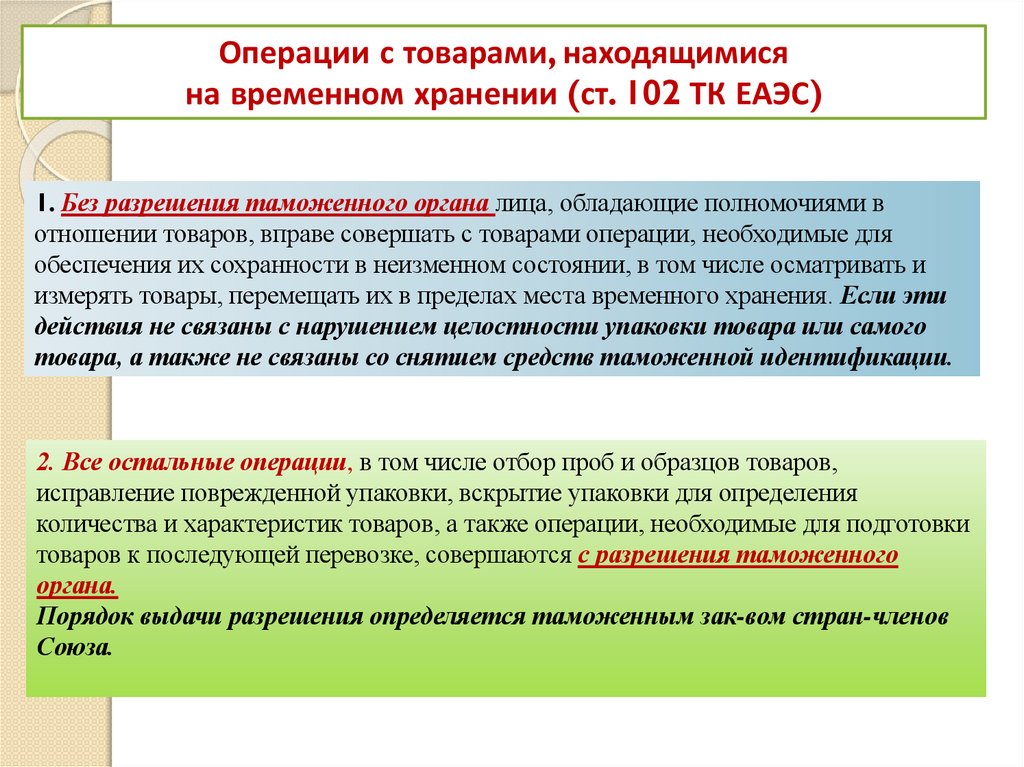 Операции с товарами, находящимися на временном хранении (ст. 102 ТК ЕАЭС)

1. Без разрешения таможенного органа лица, обладающие полномочиями в отношении товаров, вправе совершать с товарами операции, необходимые для обеспечения их сохранности в неизменном состоянии, в том числе осматривать и измерять товары, перемещать их в пределах места временного хранения. Если эти действия не связаны с нарушением целостности упаковки товара или самого товара, а также не связаны со снятием средств таможенной идентификации.

2. Все остальные операции, в том числе отбор проб и образцов товаров, исправление поврежденной упаковки, вскрытие упаковки для определения количества и характеристик товаров, а также операции, необходимые для подготовки товаров к последующей перевозке, совершаются с разрешения таможенного органа.
Порядок выдачи разрешения определяется таможенным зак-вом стран-членов Союза.